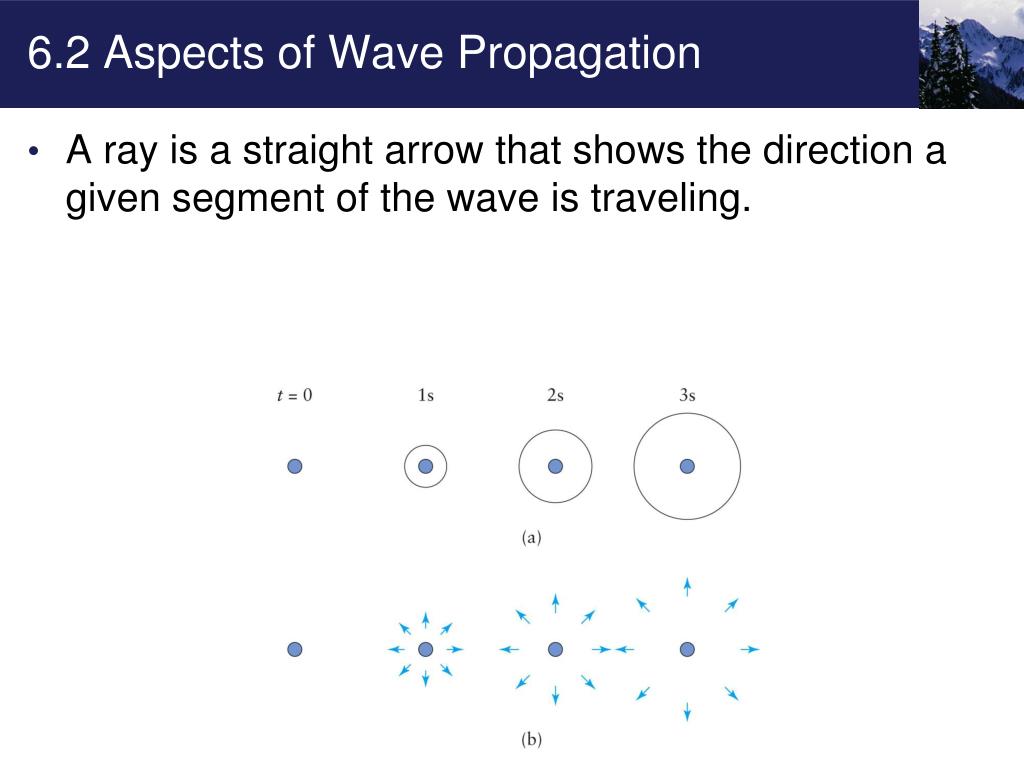 6.2 Aspects of Wave Propagation

• A ray is a straight arrow that shows the direction a given segment of the wave is traveling.

$t = 0$ 1s 2s 3s

(a)

(b)